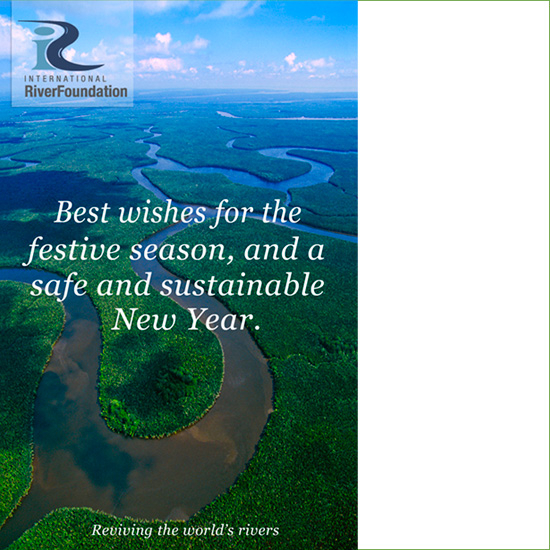 INTERNATIONAL
RiverFoundation

Best wishes for the festive season, and a safe and sustainable New Year.

Reviving the world's rivers